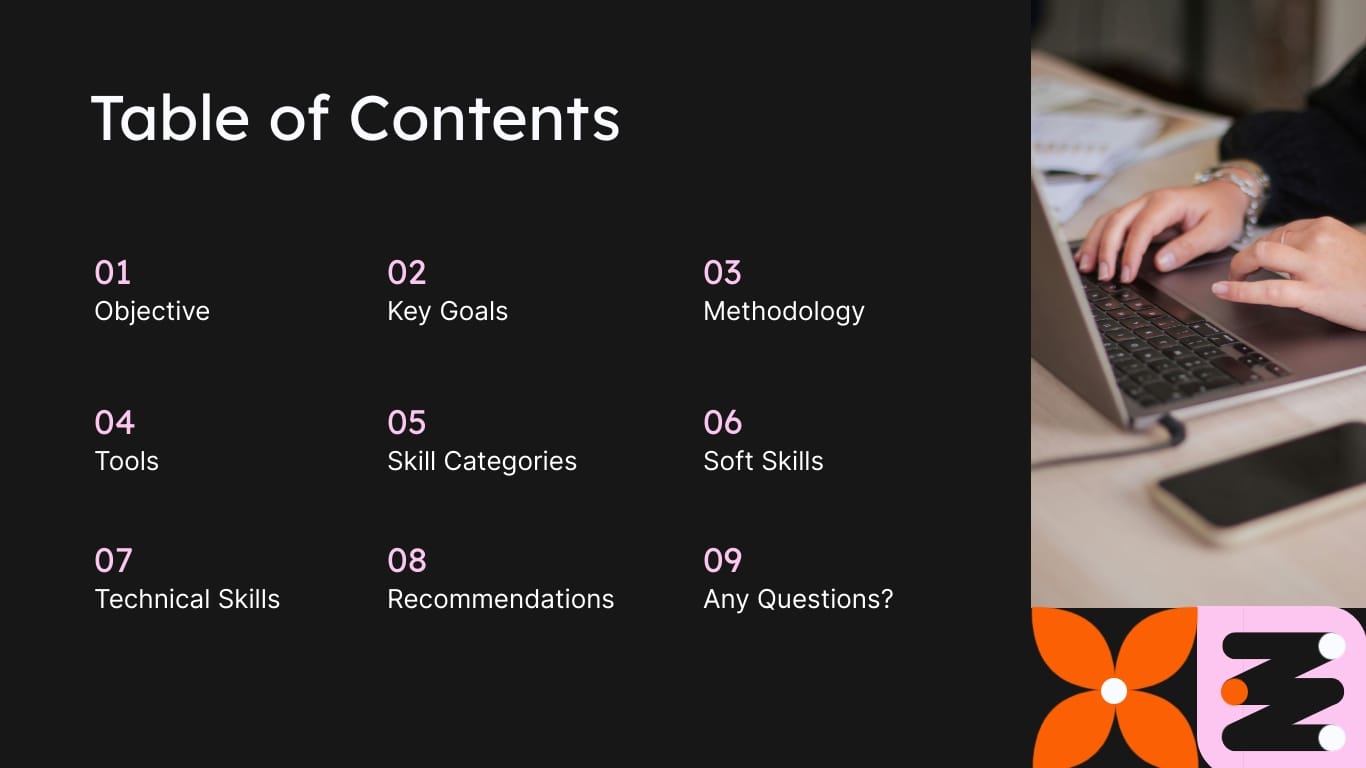 Table of Contents

01
Objective

02
Key Goals

03
Methodology

04
Tools

05
Skill Categories

06
Soft Skills

07
Technical Skills

08
Recommendations

09
Any Questions?